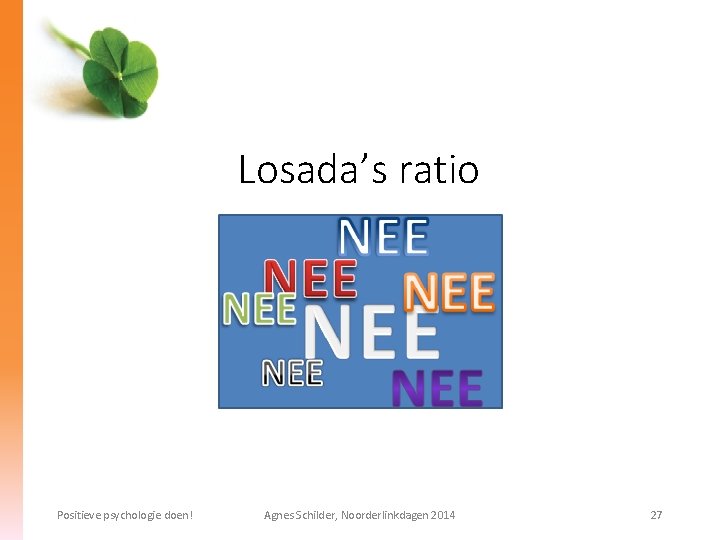 Losada's ratio

NEE

NEE

NEE

NEE

NEE

NEE

NEE

Positieve psychologie doen!

Agnes Schilder, Noorderlinkdagen 2014

27